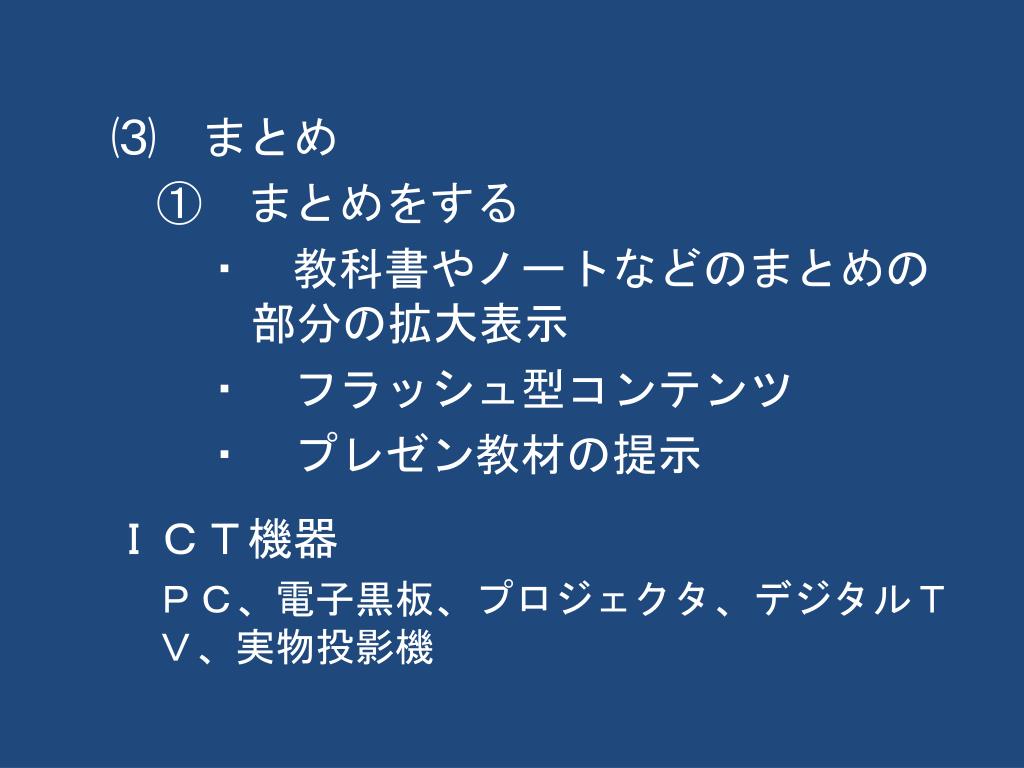 ⑶　まとめ

①　まとめをする

・　教科書やノートなどのまとめの部分の拡大表示

・　フラッシュ型コンテンツ

・　プレゼン教材の提示

ＩＣＴ機器

ＰＣ、電子黒板、プロジェクタ、デジタルＴＶ、実物投影機